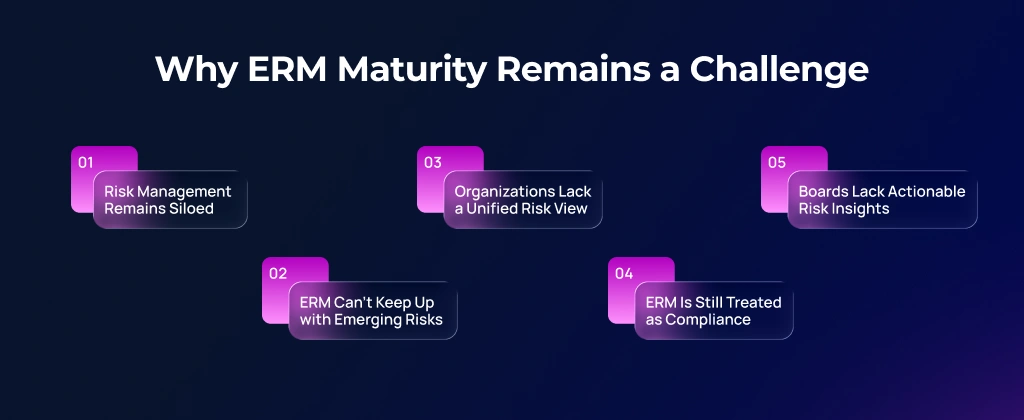 Why ERM Maturity Remains a Challenge

01
Risk Management Remains Siloed

02
ERM Can't Keep Up with Emerging Risks

03
Organizations Lack a Unified Risk View

04
ERM Is Still Treated as Compliance

05
Boards Lack Actionable Risk Insights